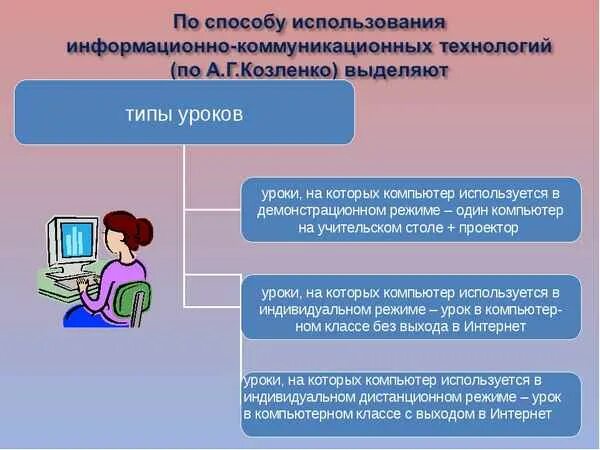 По способу использования информационно-коммуникационных технологий (по А.Г.Козленко) выделяют

типы уроков

уроки, на которых компьютер используется в демонстрационном режиме – один компьютер на учительском столе + проектор

уроки, на которых компьютер используется в индивидуальном режиме – урок в компьютерном классе без выхода в Интернет

уроки, на которых компьютер используется в индивидуальном дистанционном режиме – урок в компьютерном классе с выходом в Интернет